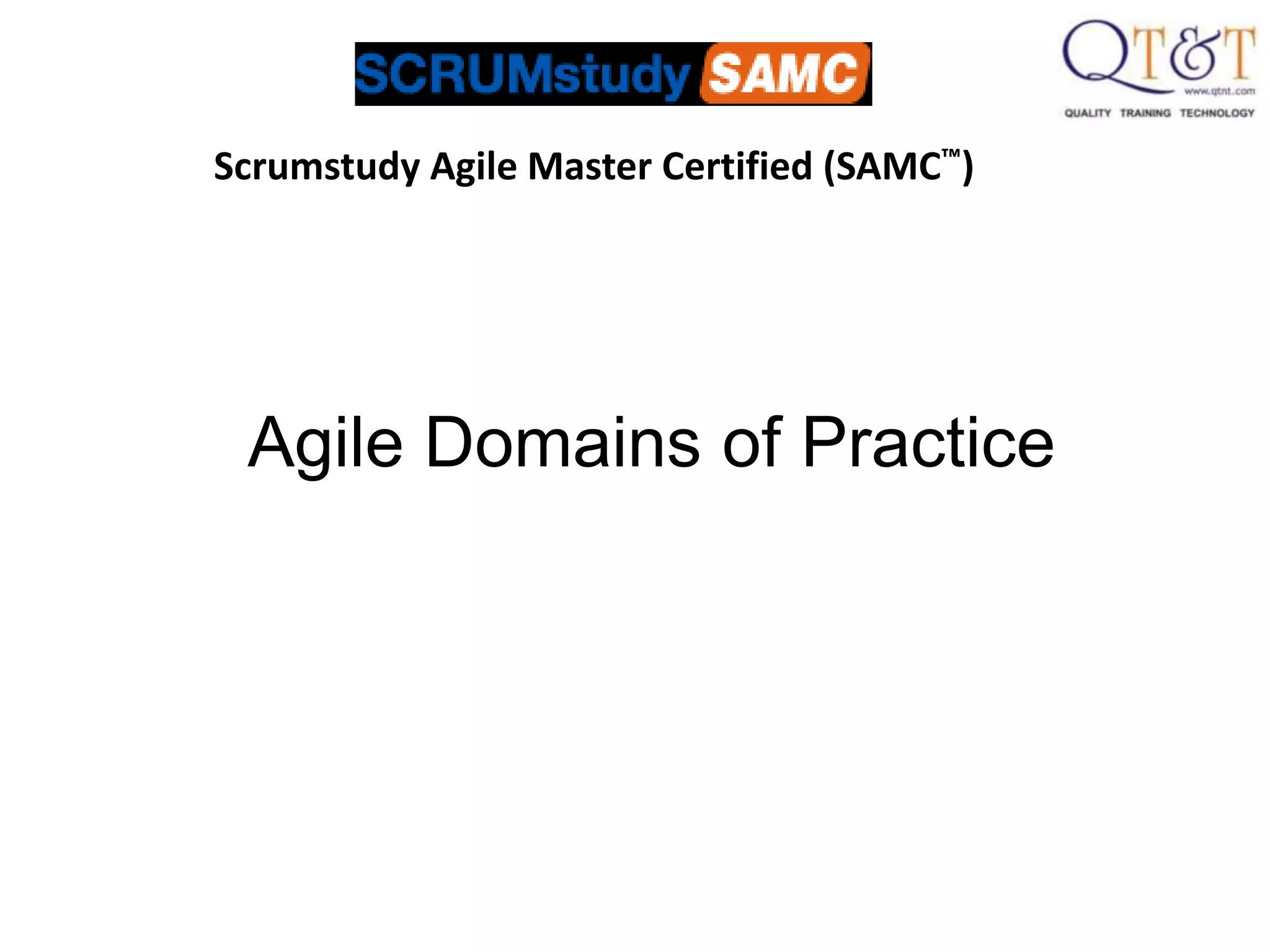 SCRUMstudy SAMC

QT&T
www.qtnt.com
QUALITY TRAINING TECHNOLOGY

Scrumstudy Agile Master Certified (SAMC™)

Agile Domains of Practice